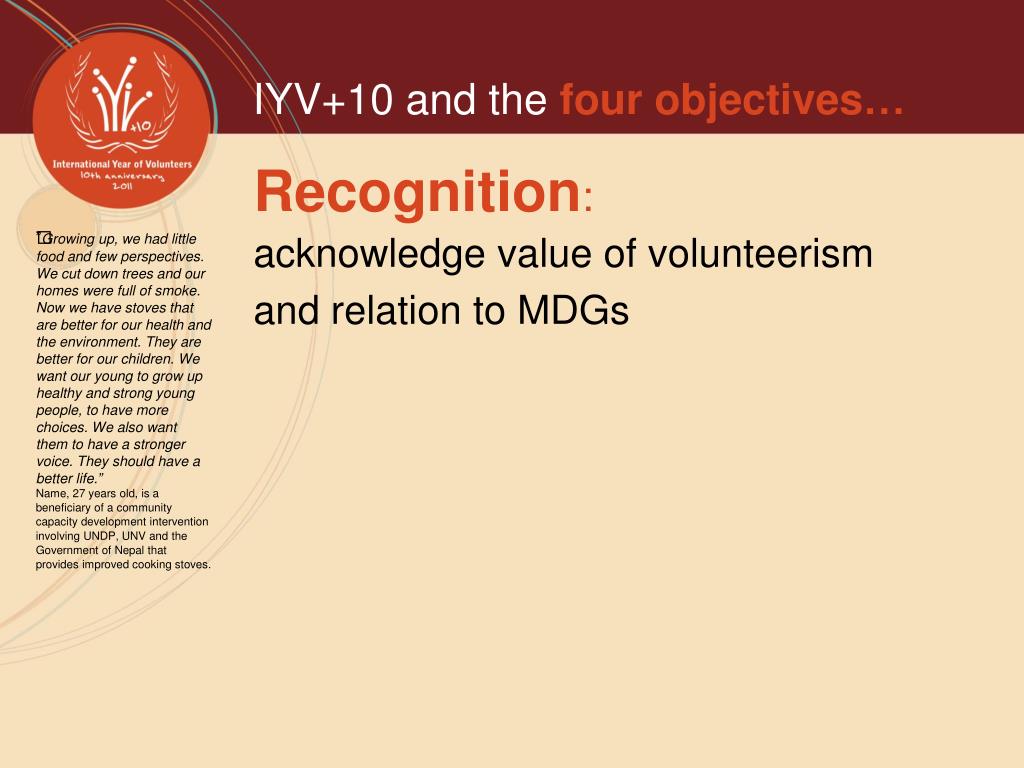 +10

International Year of Volunteers
10th anniversary
2011

IYV+10 and the four objectives…

Recognition:
acknowledge value of volunteerism and relation to MDGs

"Growing up, we had little food and few perspectives. We cut down trees and our homes were full of smoke. Now we have stoves that are better for our health and the environment. They are better for our children. We want our young to grow up healthy and strong young people, to have more choices. We also want them to have a stronger voice. They should have a better life."
Name, 27 years old, is a beneficiary of a community capacity development intervention involving UNDP, UNV and the Government of Nepal that provides improved cooking stoves.